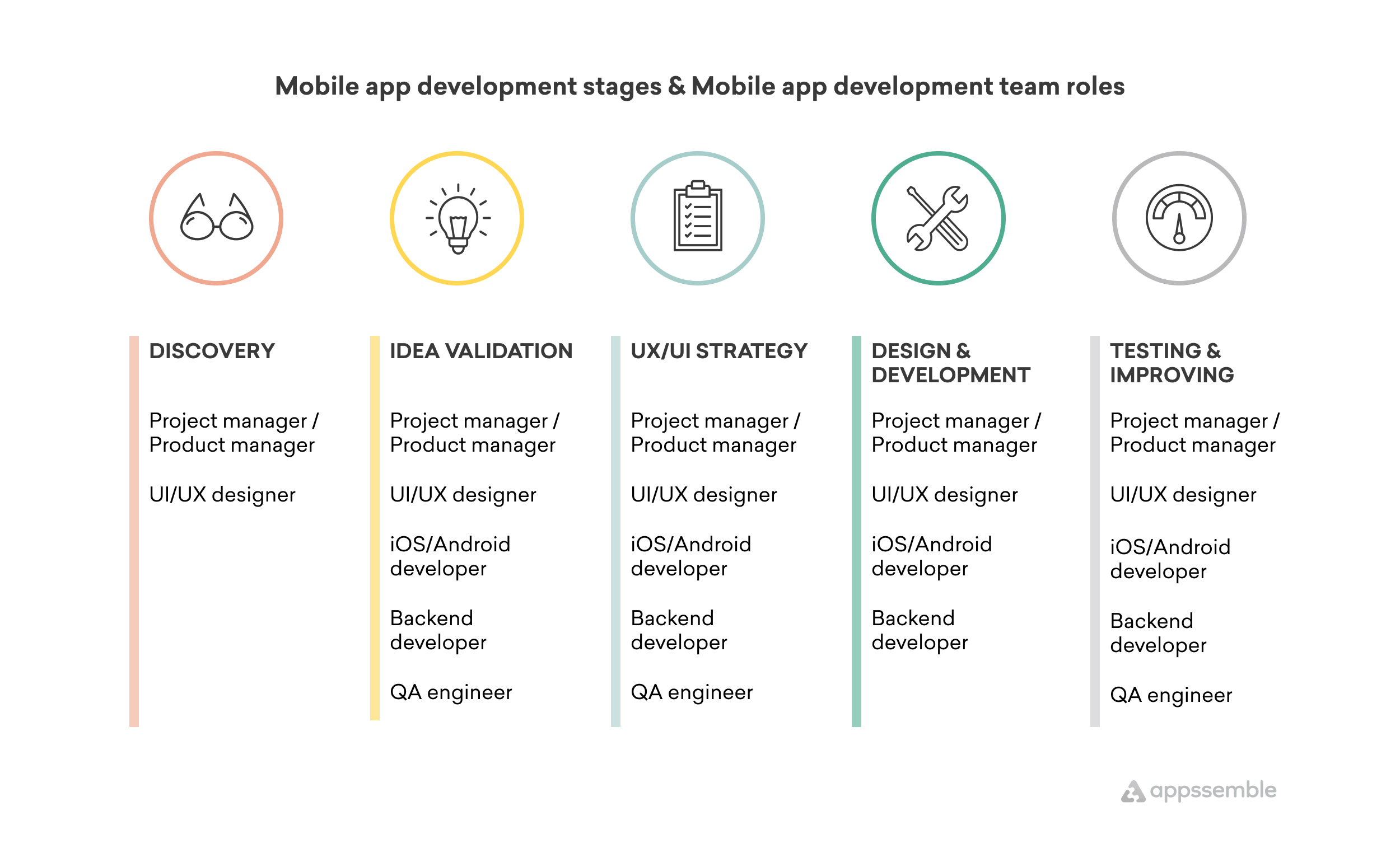 Mobile app development stages & Mobile app development team roles

DISCOVERY

Project manager / Product manager

UI/UX designer

IDEA VALIDATION

Project manager / Product manager

UI/UX designer

iOS/Android developer

Backend developer

QA engineer

UX/UI STRATEGY

Project manager / Product manager

UI/UX designer

iOS/Android developer

Backend developer

QA engineer

DESIGN & DEVELOPMENT

Project manager / Product manager

UI/UX designer

iOS/Android developer

Backend developer

TESTING & IMPROVING

Project manager / Product manager

UI/UX designer

iOS/Android developer

Backend developer

QA engineer

appssemble